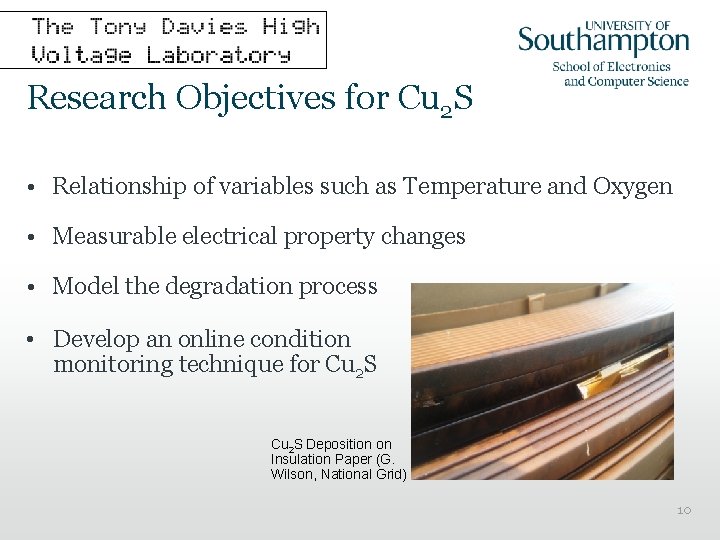 The Tony Davies High Voltage Laboratory

UNIVERSITY OF Southampton
School of Electronics and Computer Science

Research Objectives for $Cu_2S$

• Relationship of variables such as Temperature and Oxygen

• Measurable electrical property changes

• Model the degradation process

• Develop an online condition monitoring technique for $Cu_2S$

$Cu_2S$ Deposition on Insulation Paper (G. Wilson, National Grid)

10